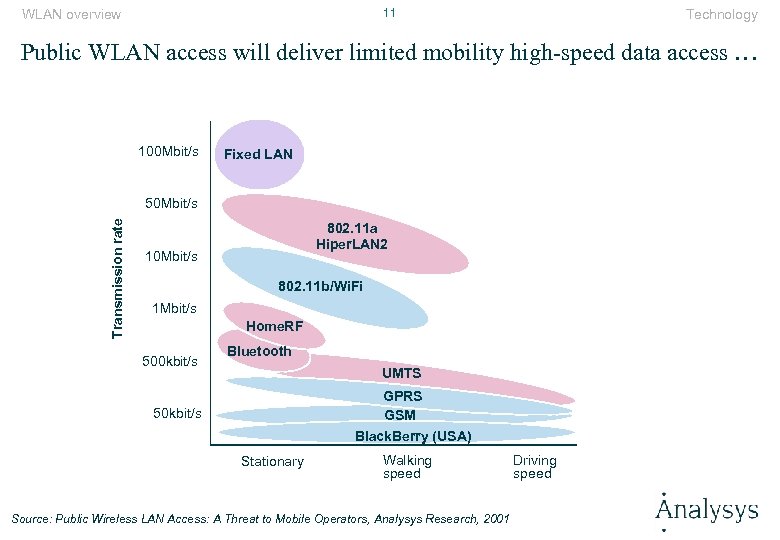 WLAN overview

11

Technology

Public WLAN access will deliver limited mobility high-speed data access …

Transmission rate

100Mbit/s

50Mbit/s

10Mbit/s

1Mbit/s

500kbit/s

50kbit/s

Fixed LAN

802.11a
HiperLAN2

802.11b/WiFi

HomeRF

Bluetooth

UMTS

GPRS

GSM

BlackBerry (USA)

Stationary

Walking speed

Driving speed

Source: Public Wireless LAN Access: A Threat to Mobile Operators, Analysys Research, 2001

Analysys